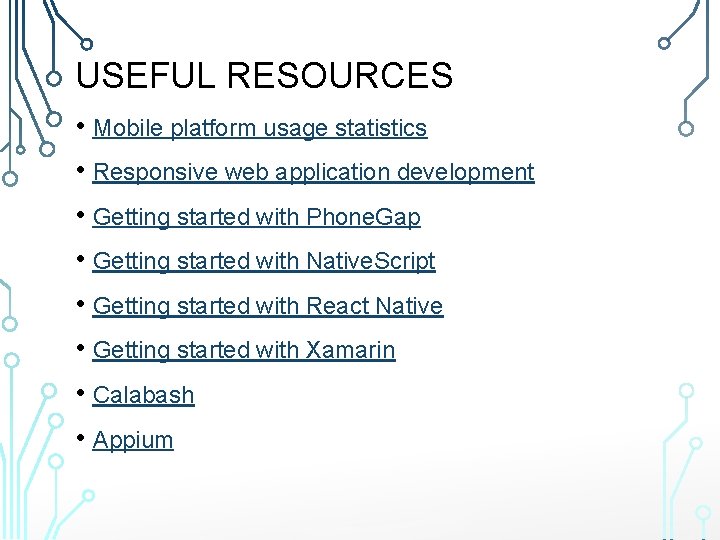 USEFUL RESOURCES

• Mobile platform usage statistics

• Responsive web application development

• Getting started with PhoneGap

• Getting started with NativeScript

• Getting started with React Native

• Getting started with Xamarin

• Calabash

• Appium